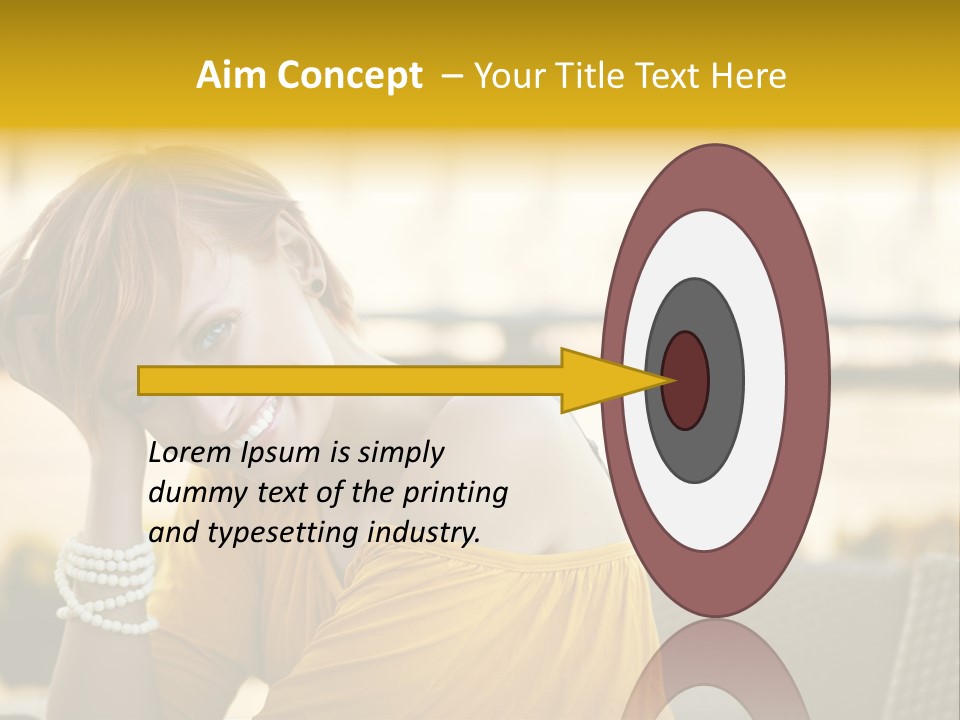 Aim Concept – Your Title Text Here

Lorem Ipsum is simply dummy text of the printing and typesetting industry.